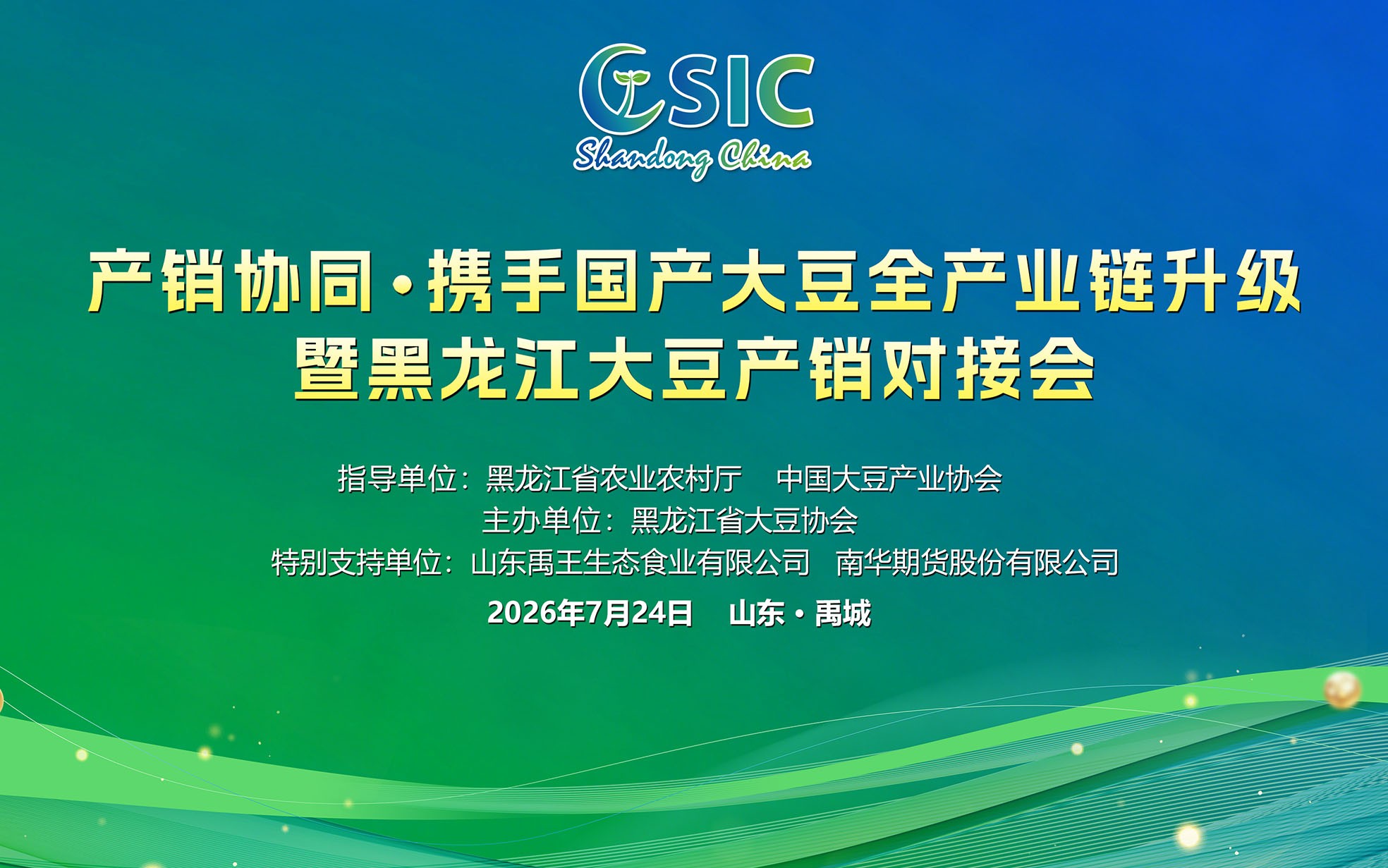 CSIC
Shandong China

产销协同·携手国产大豆全产业链升级
暨黑龙江大豆产销对接会

指导单位：黑龙江省农业农村厅 中国大豆产业协会
主办单位：黑龙江省大豆协会
特别支持单位：山东禹王生态食业有限公司 南华期货股份有限公司
2026年7月24日 山东·禹城